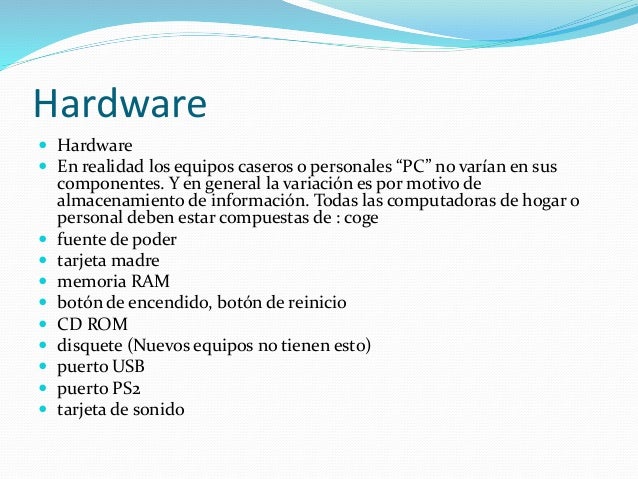 Hardware

- Hardware
- En realidad los equipos caseros o personales “PC” no varían en sus componentes. Y en general la variación es por motivo de almacenamiento de información. Todas las computadoras de hogar o personal deben estar compuestas de : coge
- fuente de poder
- tarjeta madre
- memoria RAM
- botón de encendido, botón de reinicio
- CD ROM
- disquete (Nuevos equipos no tienen esto)
- puerto USB
- puerto PS2
- tarjeta de sonido